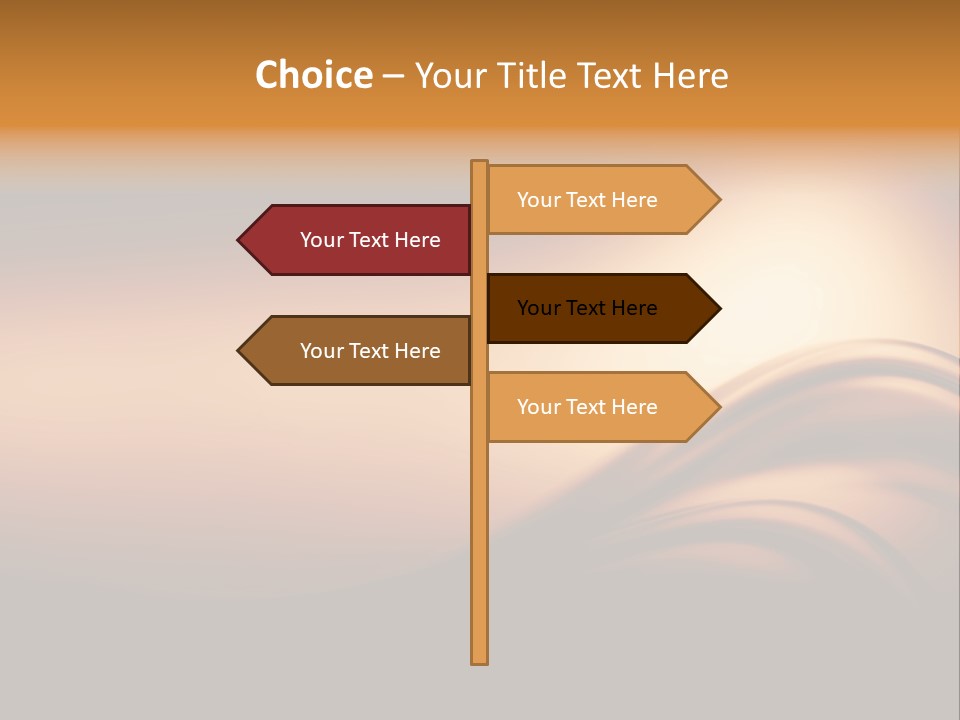 Choice – Your Title Text Here

Your Text Here

Your Text Here

Your Text Here

Your Text Here

Your Text Here